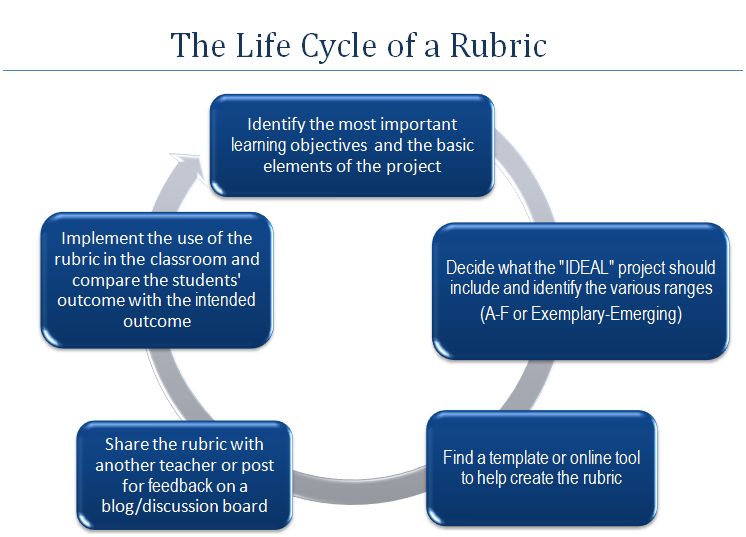 The Life Cycle of a Rubric

Identify the most important learning objectives and the basic elements of the project

Decide what the "IDEAL" project should include and identify the various ranges (A-F or Exemplary-Emerging)

Find a template or online tool to help create the rubric

Share the rubric with another teacher or post for feedback on a blog/discussion board

Implement the use of the rubric in the classroom and compare the students' outcome with the intended outcome